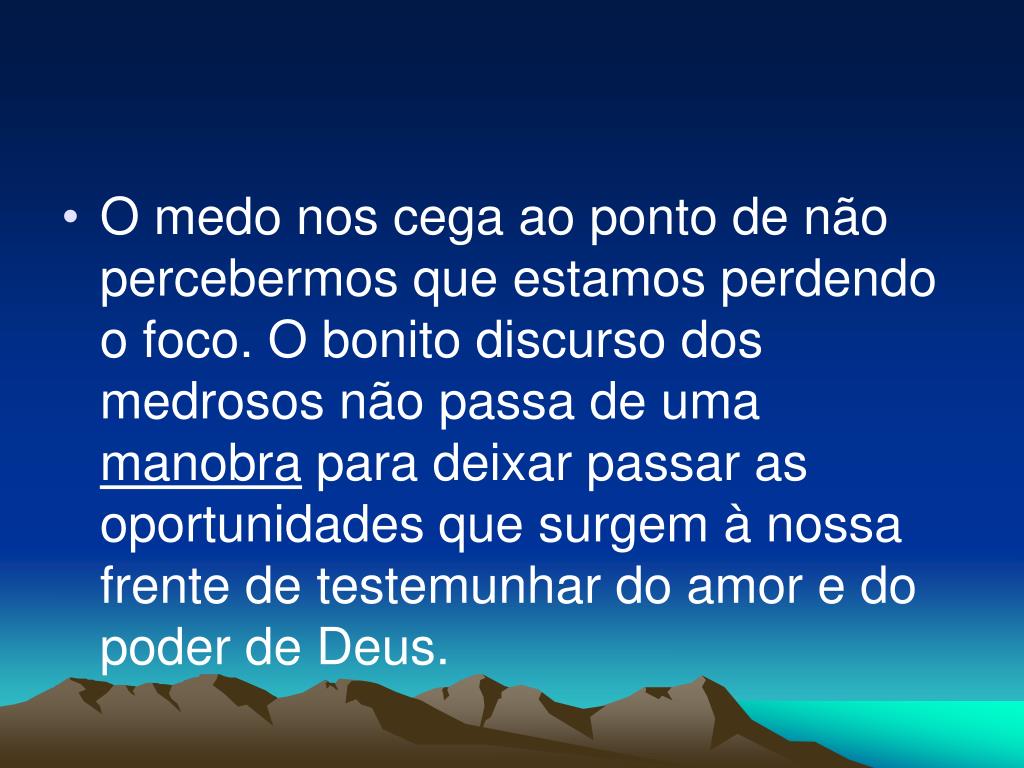 • O medo nos cega ao ponto de não percebermos que estamos perdendo o foco. O bonito discurso dos medrosos não passa de uma manobra para deixar passar as oportunidades que surgem à nossa frente de testemunhar do amor e do poder de Deus.